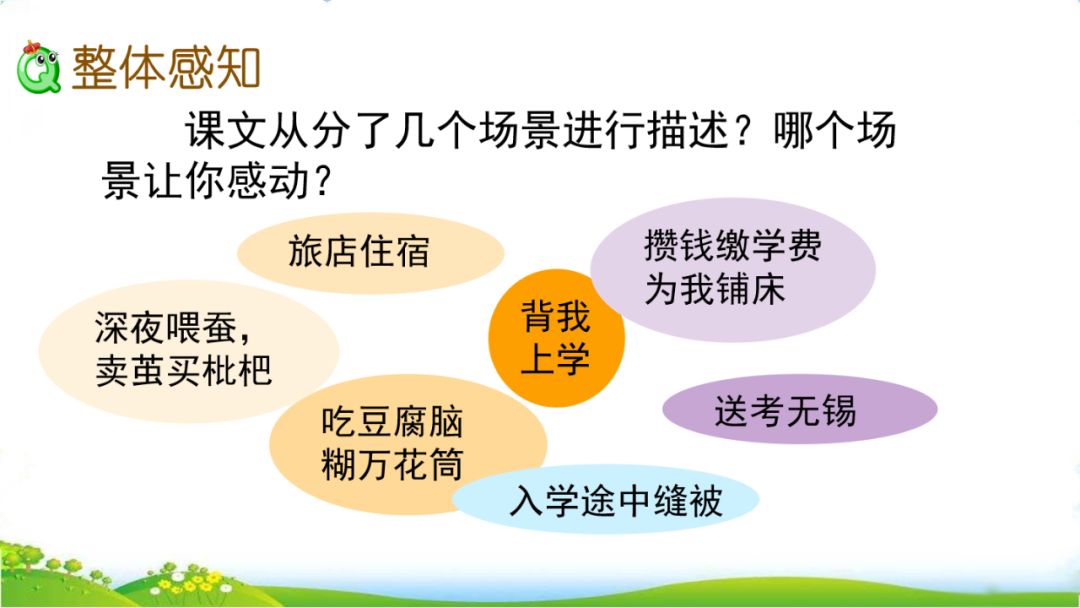 整体感知

课文从分了几个场景进行描述？哪个场景让你感动？

旅店住宿

攒钱缴学费
为我铺床

深夜喂蚕，
卖茧买枇杷

背我
上学

吃豆腐脑
糊万花筒

送考无锡

入学途中缝被